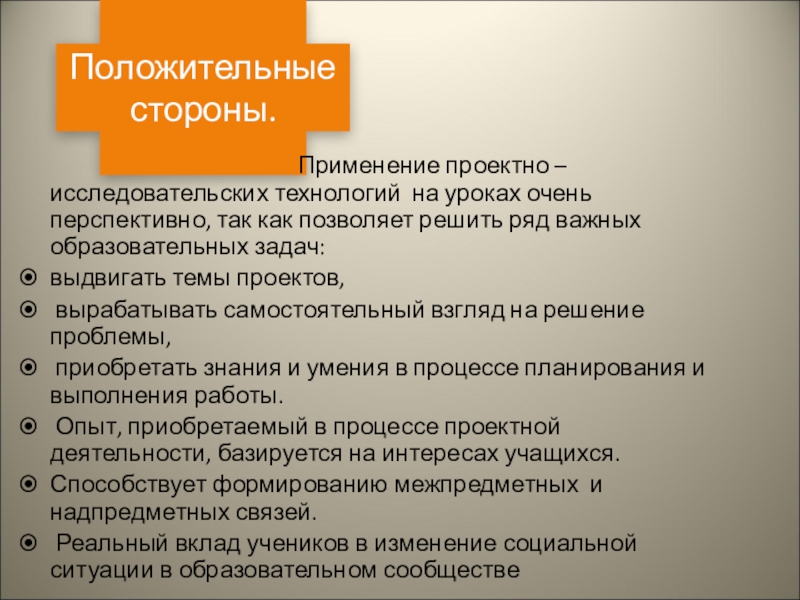 Положительные стороны.

Применение проектно – исследовательских технологий на уроках очень перспективно, так как позволяет решить ряд важных образовательных задач:

выдвигать темы проектов,

вырабатывать самостоятельный взгляд на решение проблемы,

приобретать знания и умения в процессе планирования и выполнения работы.

Опыт, приобретаемый в процессе проектной деятельности, базируется на интересах учащихся.

Способствует формированию межпредметных и надпредметных связей.

Реальный вклад учеников в изменение социальной ситуации в образовательном сообществе